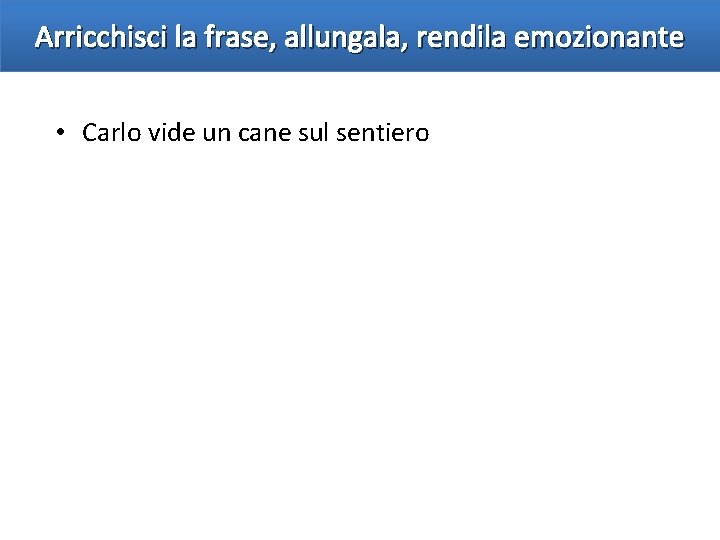 Arricchisci la frase, allungala, rendila emozionante

• Carlo vide un cane sul sentiero